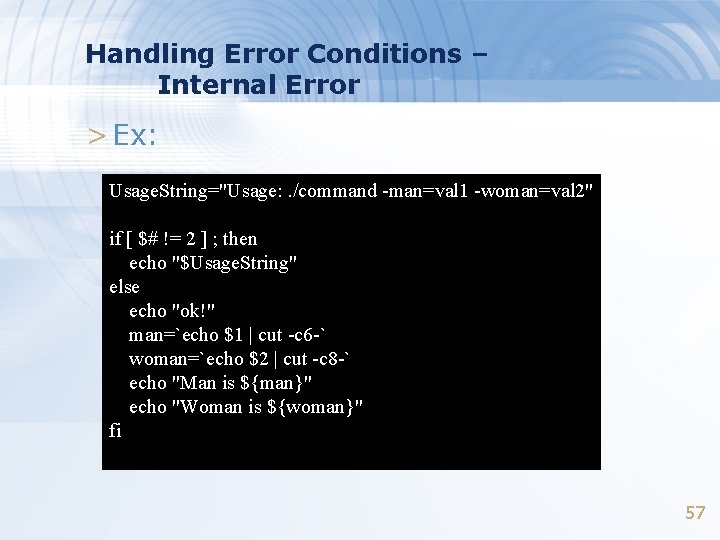 Handling Error Conditions – Internal Error

> Ex:

UsageString="Usage: ./command -man=val1 -woman=val2"

if [ $# != 2 ] ; then
echo "$UsageString"
else
echo "ok!"
man=`echo $1 | cut -c6-`
woman=`echo $2 | cut -c8-`
echo "Man is ${man}"
echo "Woman is ${woman}"
fi

57